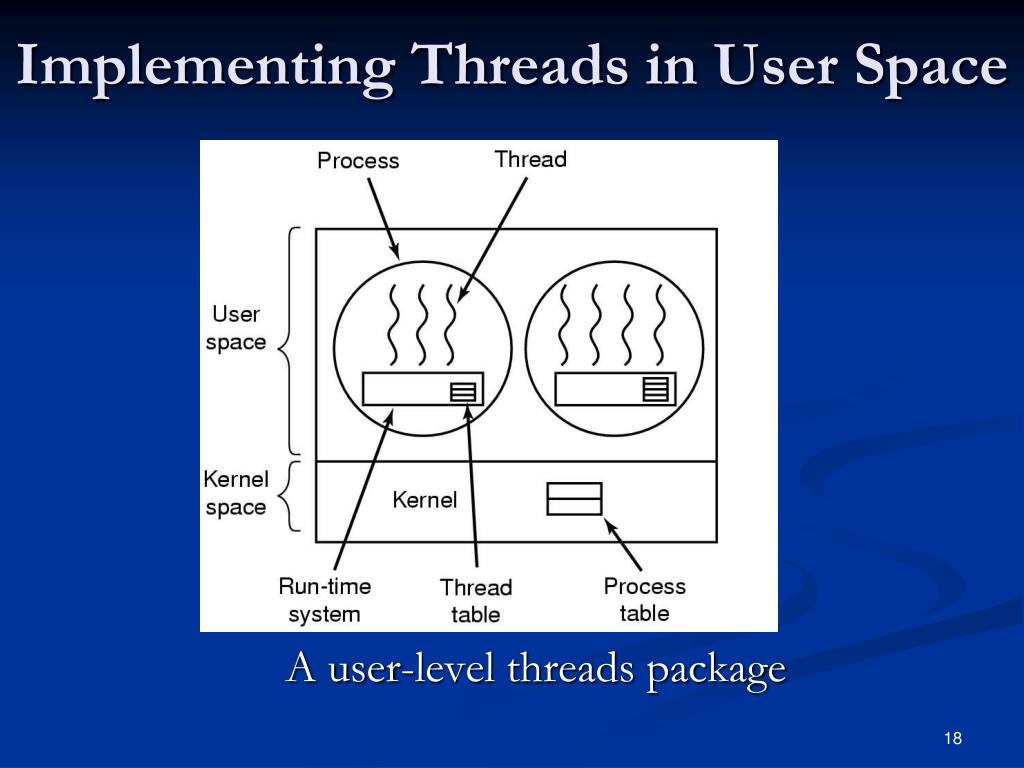 Implementing Threads in User Space

Process

Thread

User space

Kernel space

Kernel

Run-time system

Thread table

Process table

A user-level threads package

18